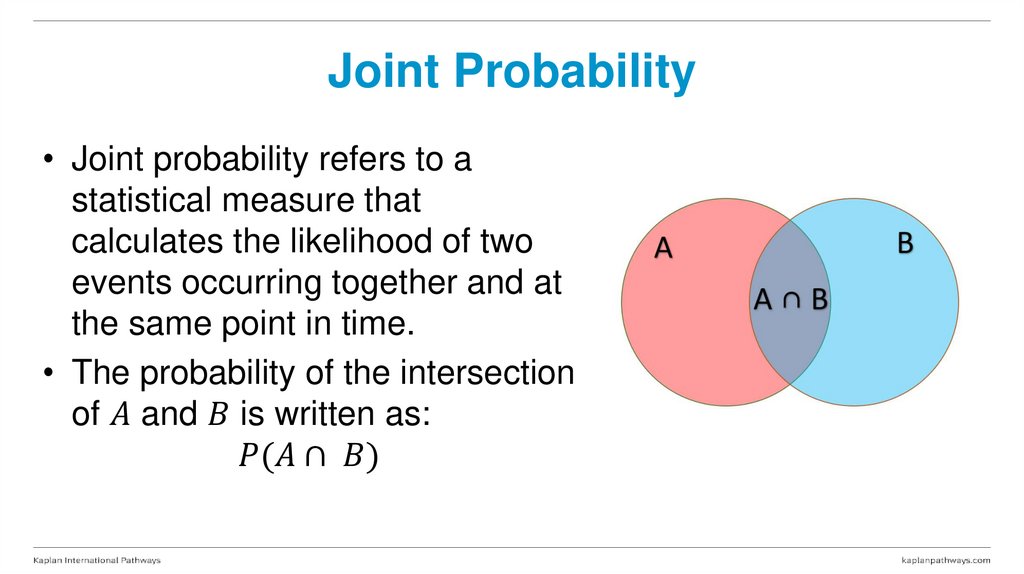 Joint Probability

• Joint probability refers to a statistical measure that calculates the likelihood of two events occurring together and at the same point in time.

• The probability of the intersection of $A$ and $B$ is written as:
$P(A \cap B)$

A

B

A ∩ B

Kaplan International Pathways

kaplanpathways.com